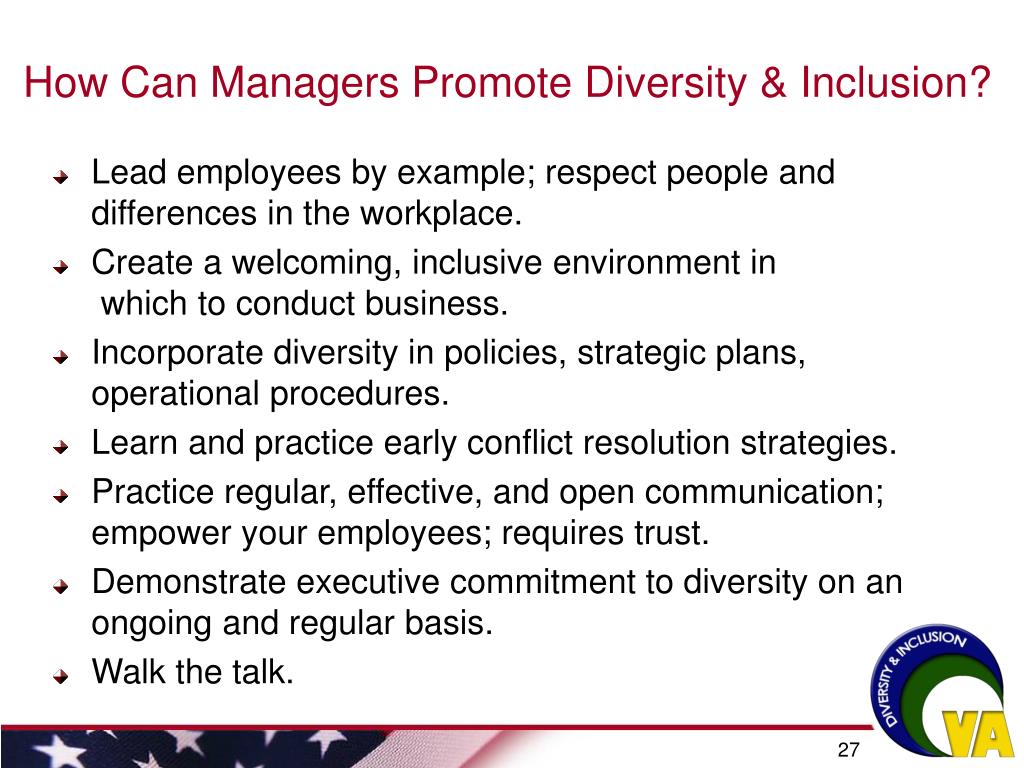 How Can Managers Promote Diversity & Inclusion?

Lead employees by example; respect people and differences in the workplace.

Create a welcoming, inclusive environment in which to conduct business.

Incorporate diversity in policies, strategic plans, operational procedures.

Learn and practice early conflict resolution strategies.

Practice regular, effective, and open communication; empower your employees; requires trust.

Demonstrate executive commitment to diversity on an ongoing and regular basis.

Walk the talk.

DIVERSITY & INCLUSION

VA

27